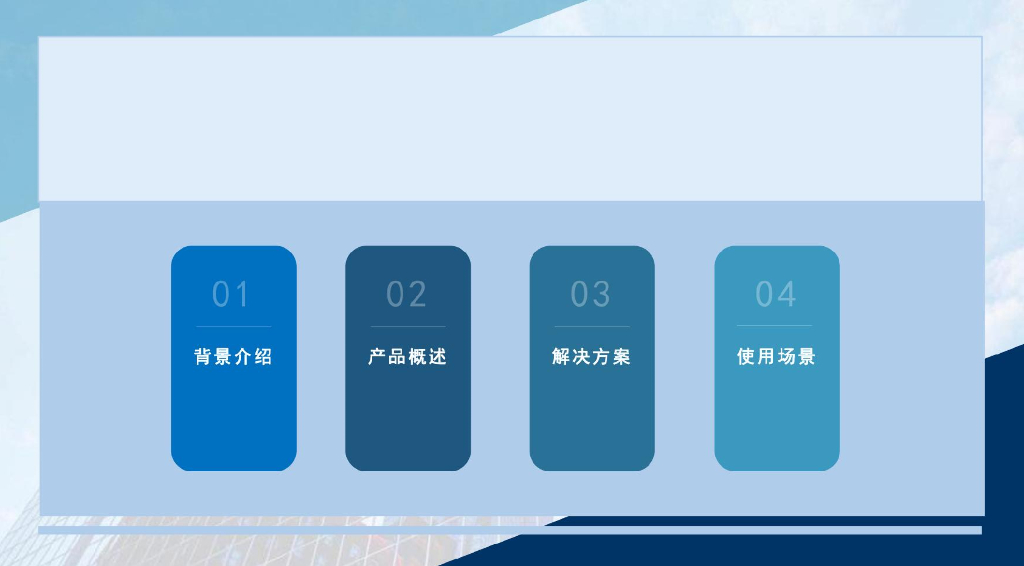 01
背景介绍

02
产品概述

03
解决方案

04
使用场景